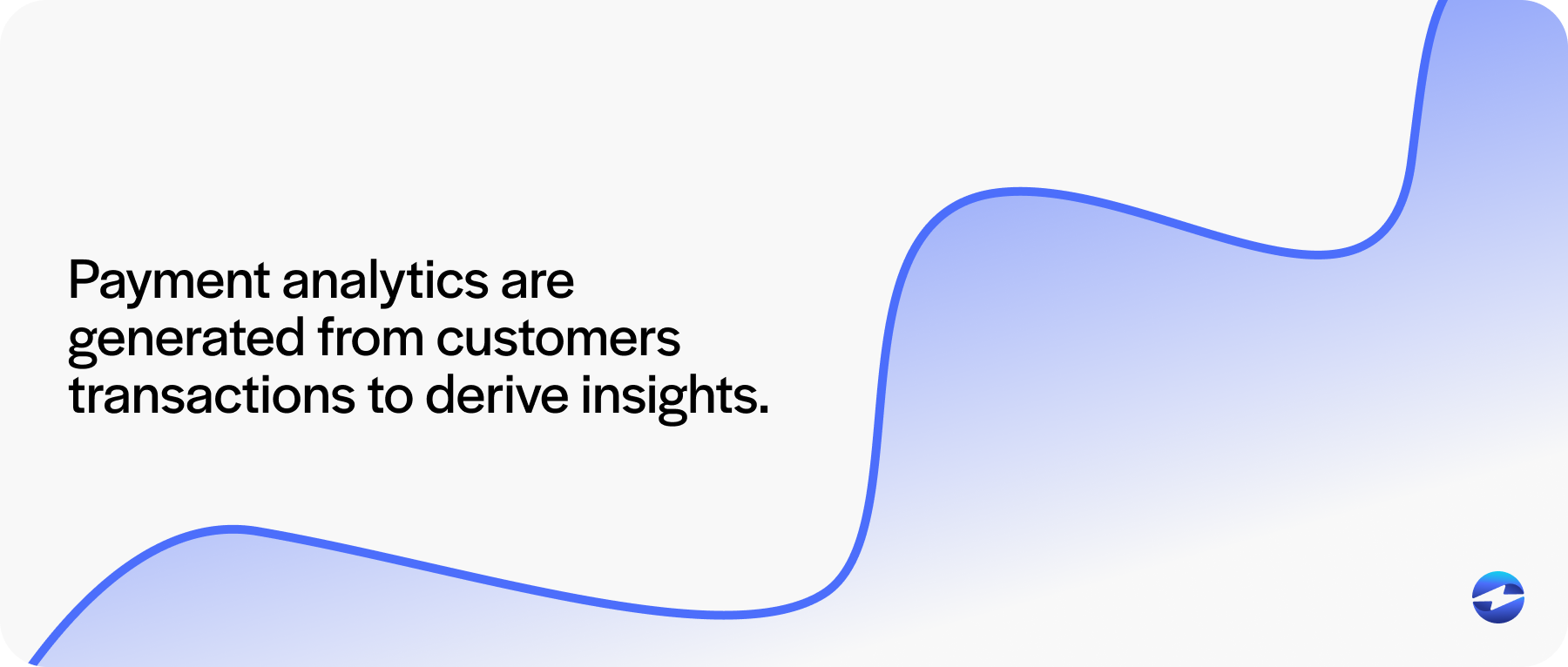 Payment analytics are generated from customers transactions to derive insights.